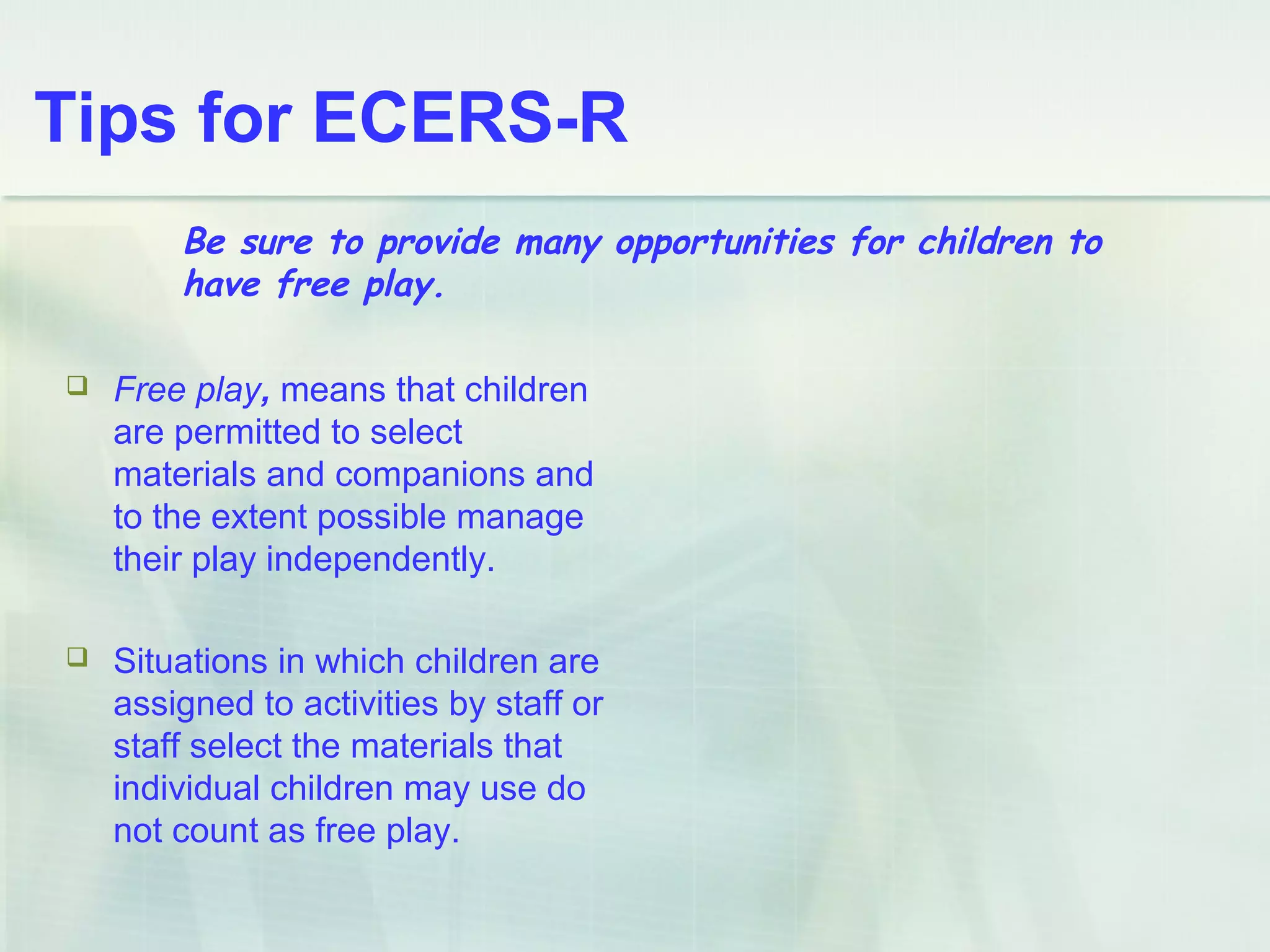 Tips for ECERS-R

Be sure to provide many opportunities for children to have free play.

❑ Free play, means that children are permitted to select materials and companions and to the extent possible manage their play independently.

❑ Situations in which children are assigned to activities by staff or staff select the materials that individual children may use do not count as free play.